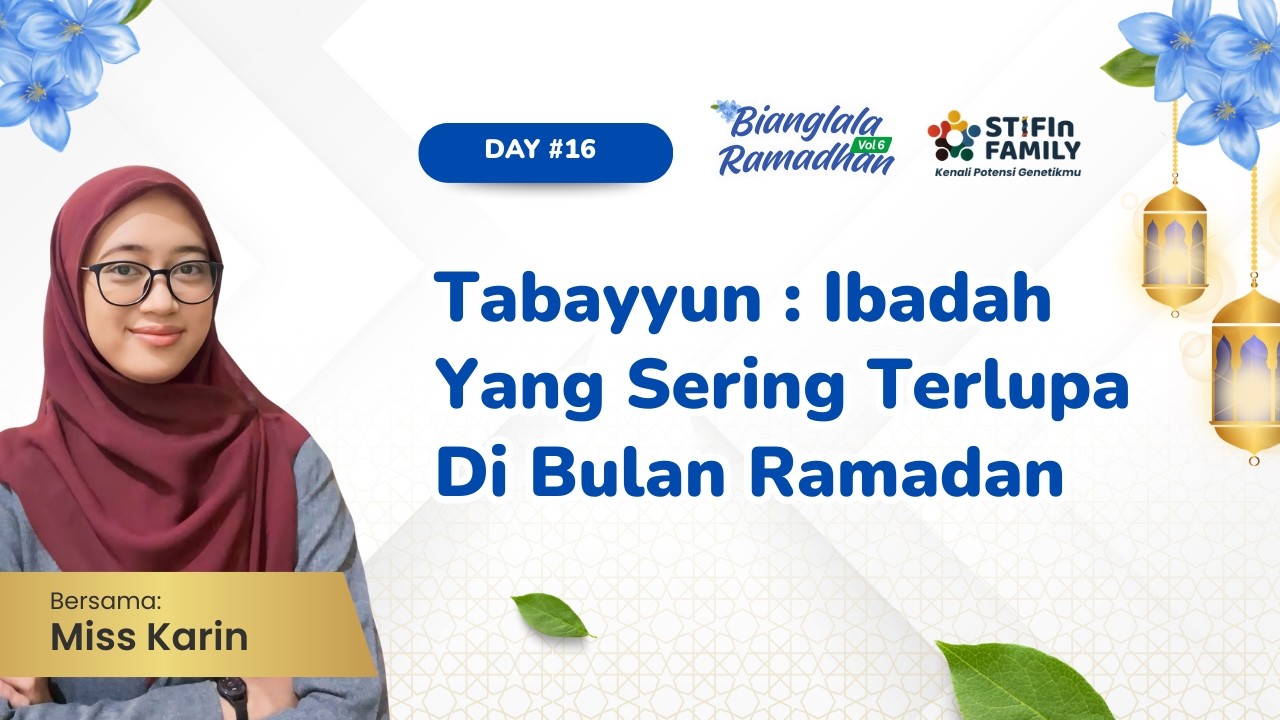 DAY #16

Bianglala Ramadhan Vol 6

STIFIn FAMILY
Kenali Potensi Genetikmu

Tabayyun : Ibadah Yang Sering Terlupa Di Bulan Ramadan

Bersama:
Miss Karin